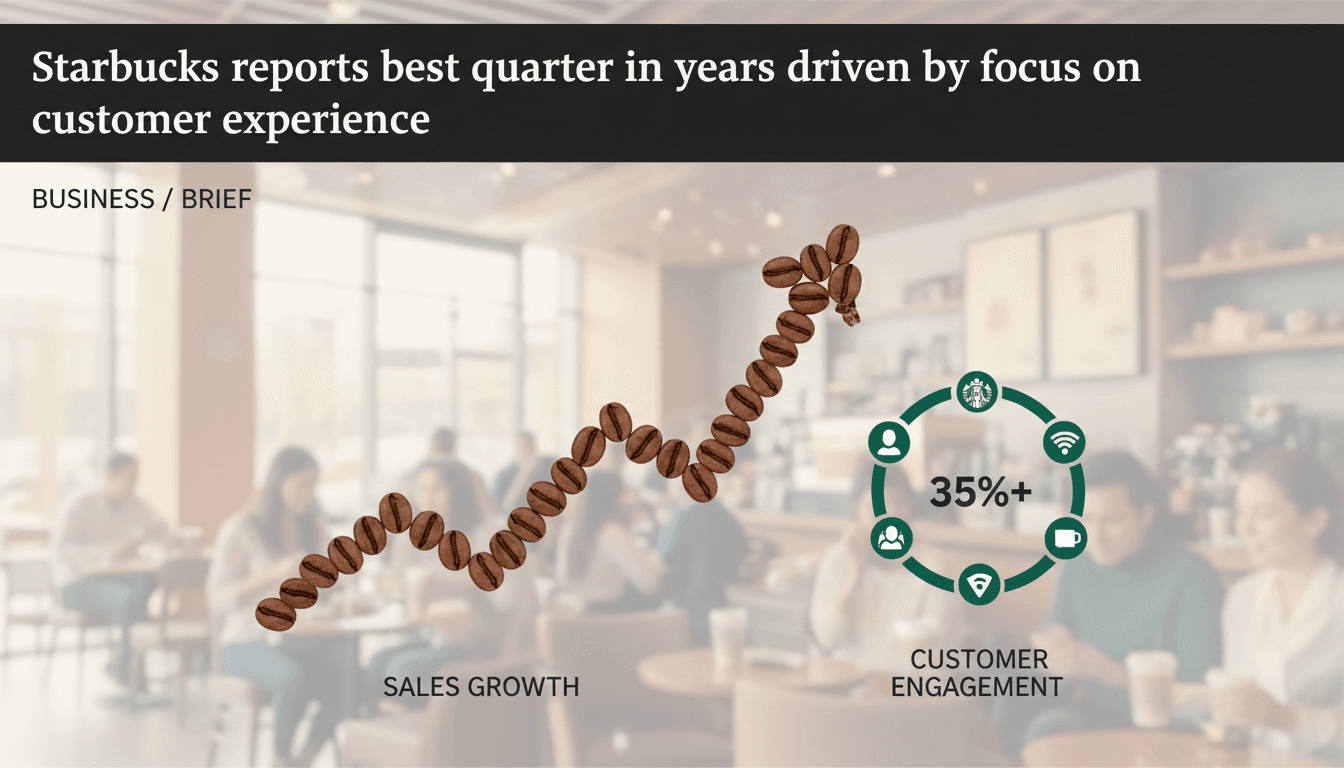 Starbucks reports best quarter in years driven by focus on customer experience

BUSINESS / BRIEF

35%+

SALES GROWTH

CUSTOMER ENGAGEMENT